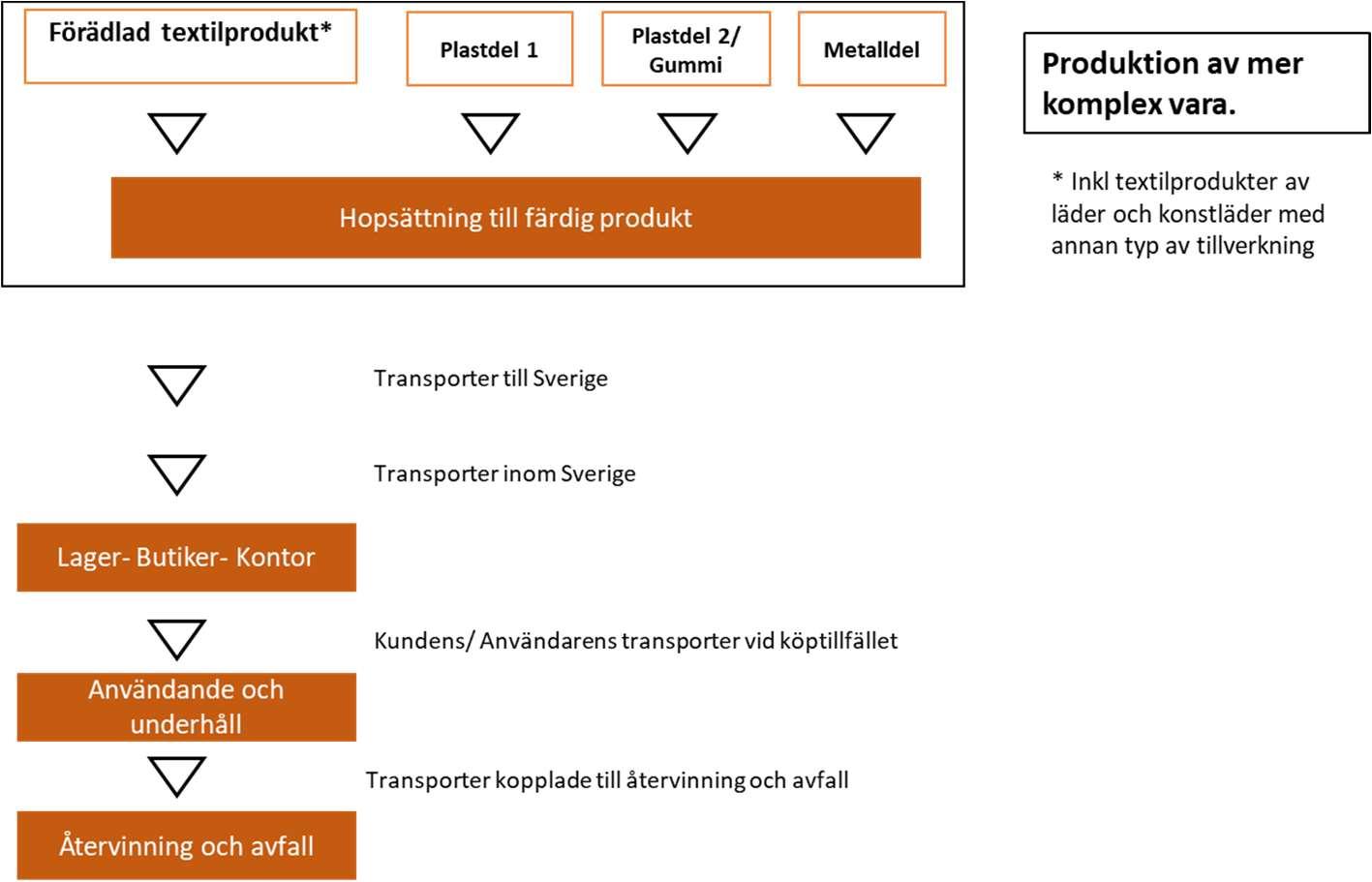 Förädlad textilprodukt*

Plastdel 1

Plastdel 2/ Gummi

Metalldel

Hopsättning till färdig produkt

Produktion av mer komplex vara.

* Inkl textilprodukter av läder och konstläder med annan typ av tillverkning

Transporter till Sverige

Transporter inom Sverige

Lager- Butiker- Kontor

Kundens/ Användarens transporter vid köptillfället

Användande och underhåll

Transporter kopplade till återvinning och avfall

Återvinning och avfall